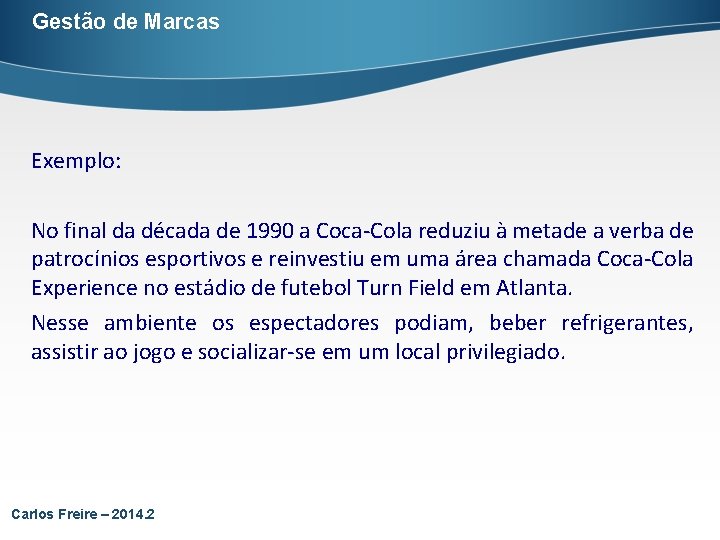 Gestão de Marcas

Exemplo:

No final da década de 1990 a Coca-Cola reduziu à metade a verba de patrocínios esportivos e reinvestiu em uma área chamada Coca-Cola Experience no estádio de futebol Turn Field em Atlanta.

Nesse ambiente os espectadores podiam, beber refrigerantes, assistir ao jogo e socializar-se em um local privilegiado.

Carlos Freire – 2014.2